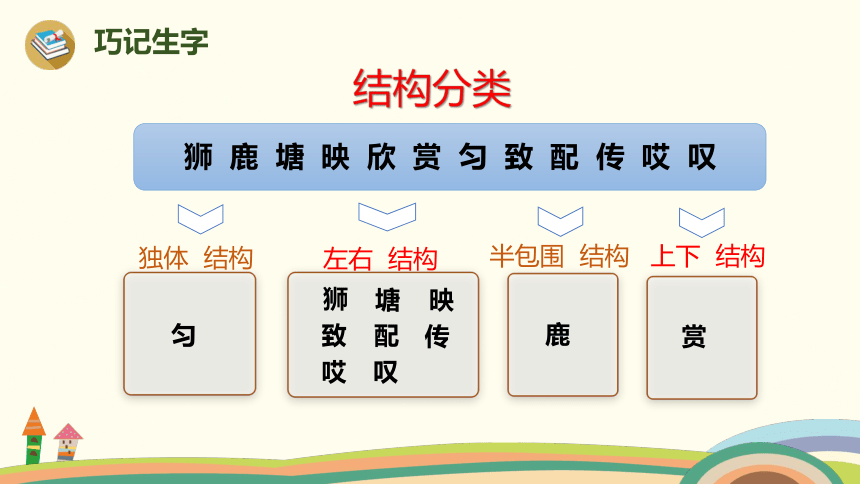 巧记生字

结构分类

狮 鹿 塘 映 欣 赏 匀 致 配 传 哎 叹

独体 结构

匀

左右 结构

狮 塘 映
致 配 传
哎 叹

半包围 结构

鹿

上下 结构

赏